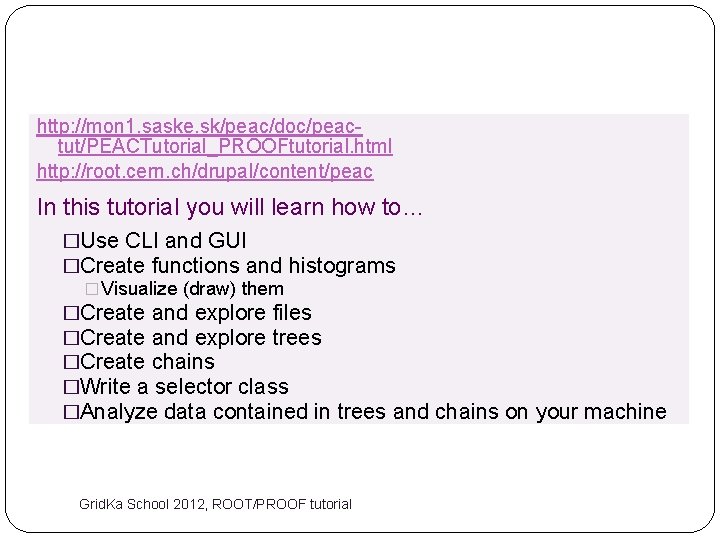 http://mon1.saske.sk/peac/doc/peac-tut/PEACTutorial_PROOFtutorial.html

http://root.cern.ch/drupal/content/peac

In this tutorial you will learn how to…

□Use CLI and GUI
□Create functions and histograms
□Visualize (draw) them
□Create and explore files
□Create and explore trees
□Create chains
□Write a selector class
□Analyze data contained in trees and chains on your machine

GridKa School 2012, ROOT/PROOF tutorial